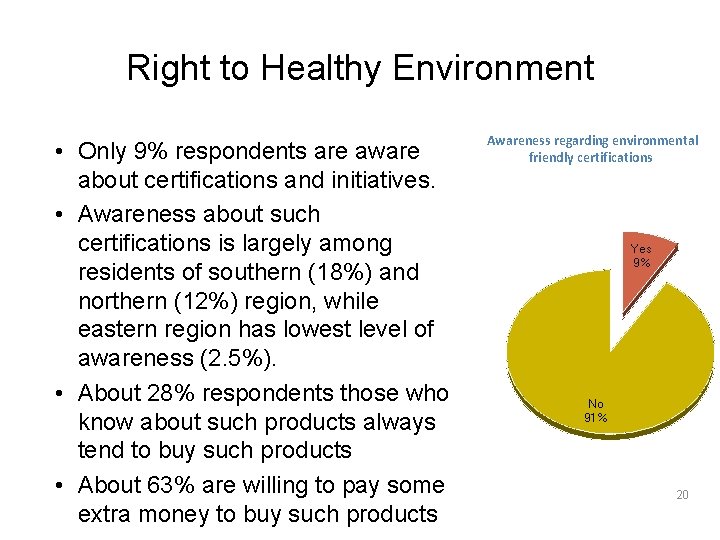 Right to Healthy Environment

• Only 9% respondents are aware about certifications and initiatives.
• Awareness about such certifications is largely among residents of southern (18%) and northern (12%) region, while eastern region has lowest level of awareness (2.5%).
• About 28% respondents those who know about such products always tend to buy such products
• About 63% are willing to pay some extra money to buy such products

Awareness regarding environmental friendly certifications

Yes
9%

No
91%

20